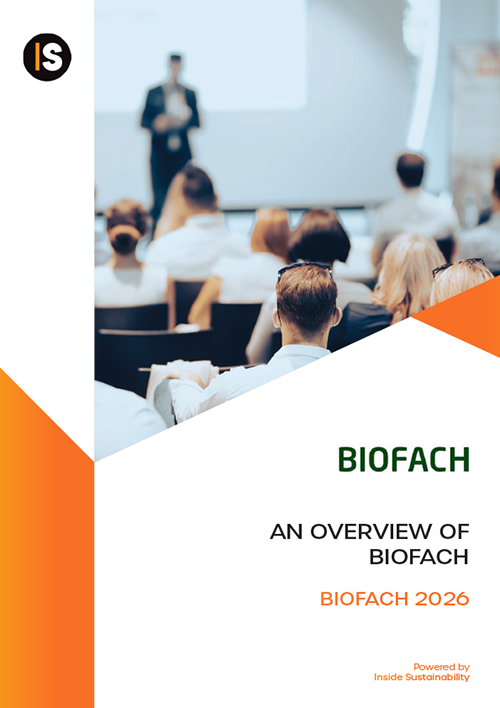 IS

BIOFACH

AN OVERVIEW OF BIOFACH

BIOFACH 2026

Powered by
Inside Sustainability